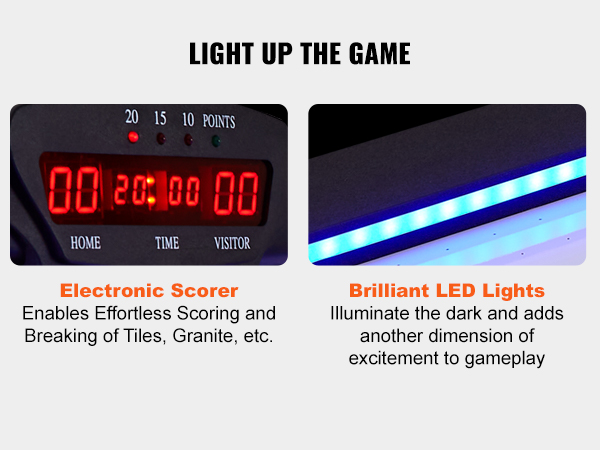 LIGHT UP THE GAME

20 15 10 POINTS

00 20:00 00

HOME TIME VISITOR

Electronic Scorer
Enables Effortless Scoring and Breaking of Tiles, Granite, etc.

Brilliant LED Lights
Illuminate the dark and adds another dimension of excitement to gameplay